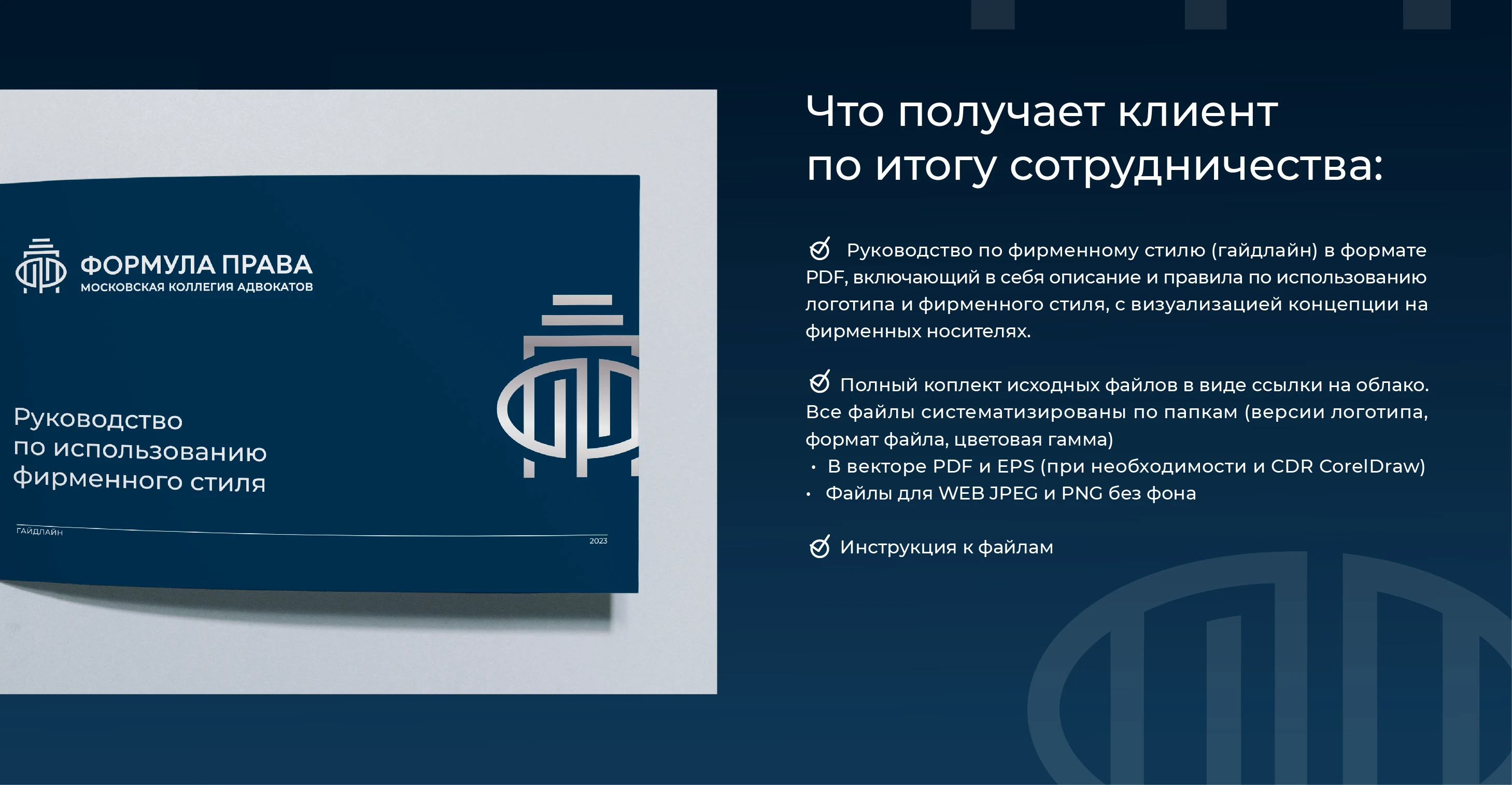 ФОРМУЛА ПРАВА
МОСКОВСКАЯ КОЛЛЕГИЯ АДВОКАТОВ

Руководство по использованию фирменного стиля

ГАЙДЛАЙН

2023

Что получает клиент по итогу сотрудничества:

Руководство по фирменному стилю (гайдлайн) в формате PDF, включающий в себя описание и правила по использованию логотипа и фирменного стиля, с визуализацией концепции на фирменных носителях.

Полный коплект исходных файлов в виде ссылки на облако. Все файлы систематизированы по папкам (версии логотипа, формат файла, цветовая гамма)
• В векторе PDF и EPS (при необходимости и CDR CorelDraw)
• Файлы для WEB JPEG и PNG без фона

Инструкция к файлам